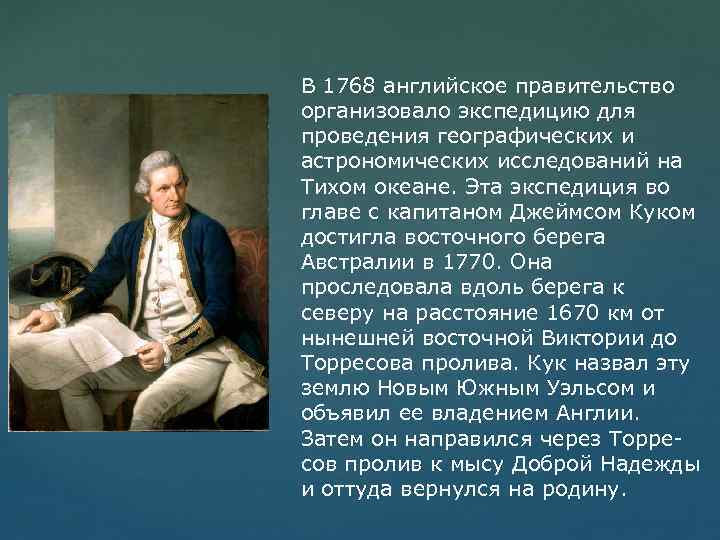 В 1768 английское правительство организовало экспедицию для проведения географических и астрономических исследований на Тихом океане. Эта экспедиция во главе с капитаном Джеймсом Куком достигла восточного берега Австралии в 1770. Она проследовала вдоль берега к северу на расстояние 1670 км от нынешней восточной Виктории до Торресова пролива. Кук назвал эту землю Новым Южным Уэльсом и объявил ее владением Англии. Затем он направился через Торресов пролив к мысу Доброй Надежды и оттуда вернулся на родину.